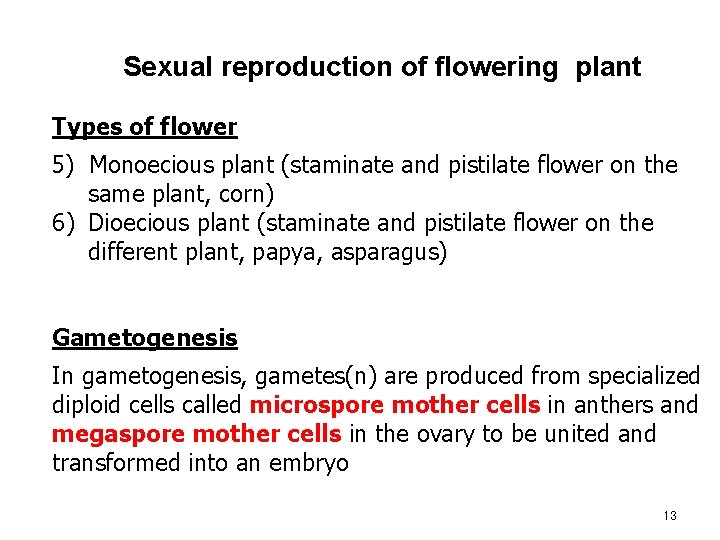 Sexual reproduction of flowering plant

Types of flower

5) Monoecious plant (staminate and pistilate flower on the same plant, corn)
6) Dioecious plant (staminate and pistilate flower on the different plant, papya, asparagus)

Gametogenesis

In gametogenesis, gametes(n) are produced from specialized diploid cells called microspore mother cells in anthers and megaspore mother cells in the ovary to be united and transformed into an embryo

13